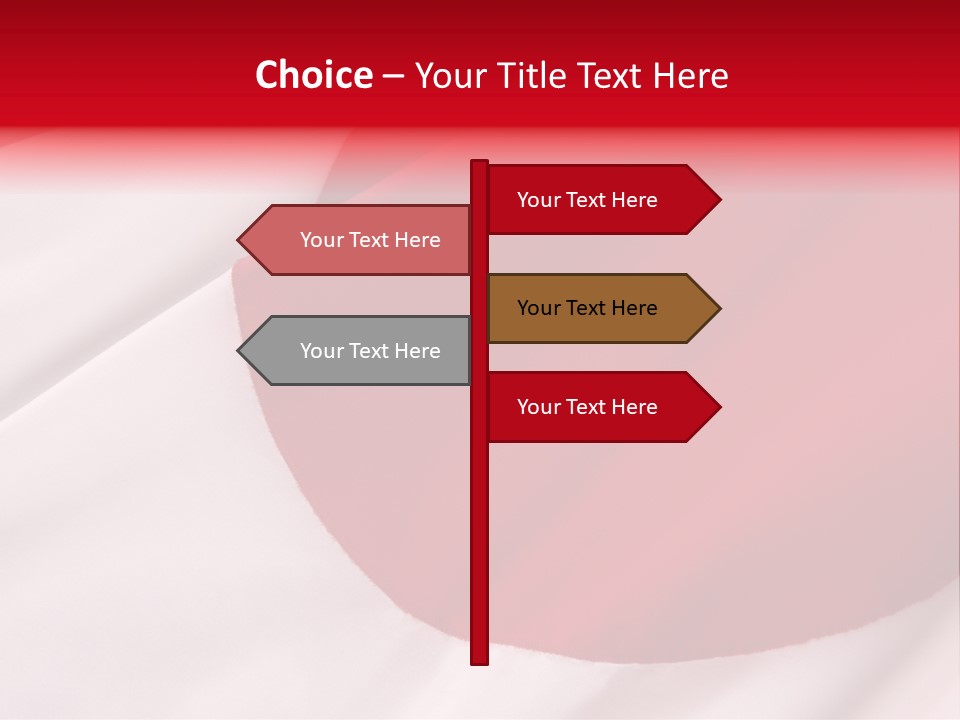 Choice – Your Title Text Here

Your Text Here

Your Text Here

Your Text Here

Your Text Here

Your Text Here